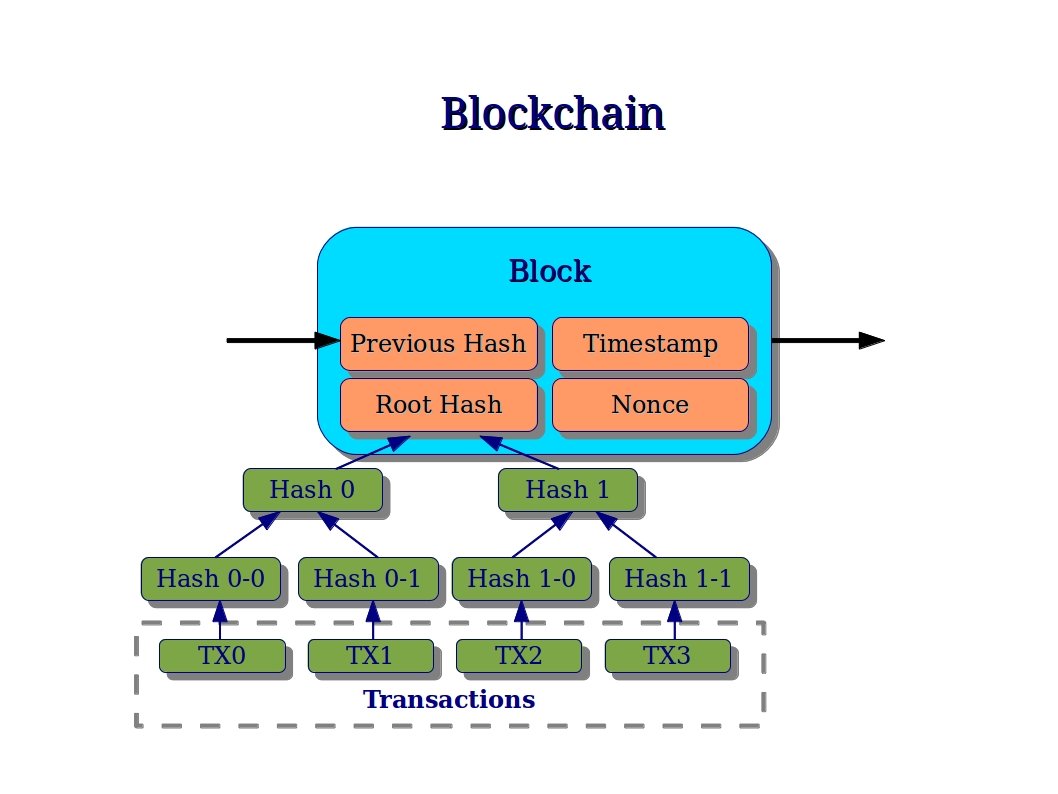 Blockchain

Block

Previous Hash

Timestamp

Root Hash

Nonce

Hash 0

Hash 1

Hash 0-0

Hash 0-1

Hash 1-0

Hash 1-1

TX0

TX1

TX2

TX3

Transactions